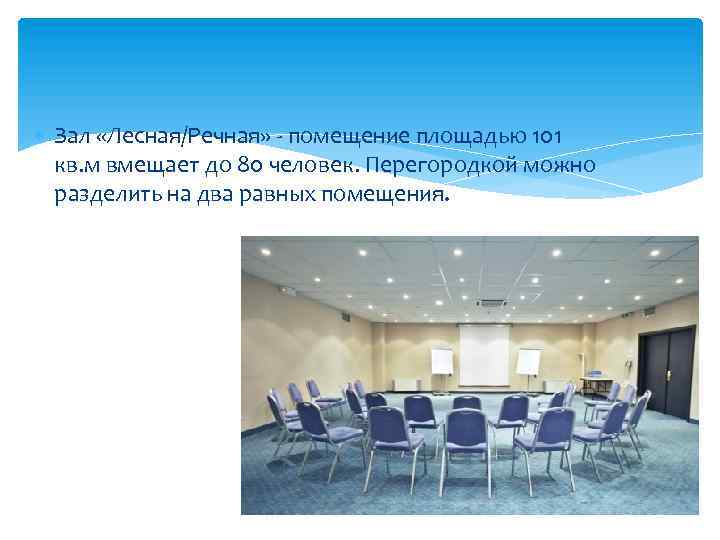 Зал «Лесная/Речная» - помещение площадью 101 кв.м вмещает до 80 человек. Перегородкой можно разделить на два равных помещения.